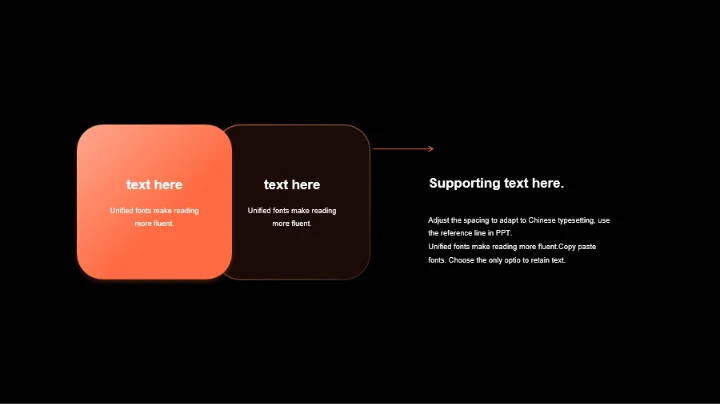 text here

Unified fonts make reading more fluent.

text here

Unified fonts make reading more fluent.

Supporting text here.

Adjust the spacing to adapt to Chinese typesetting, use the reference line in PPT.
Unified fonts make reading more fluent.Copy paste fonts. Choose the only optio to retain text.